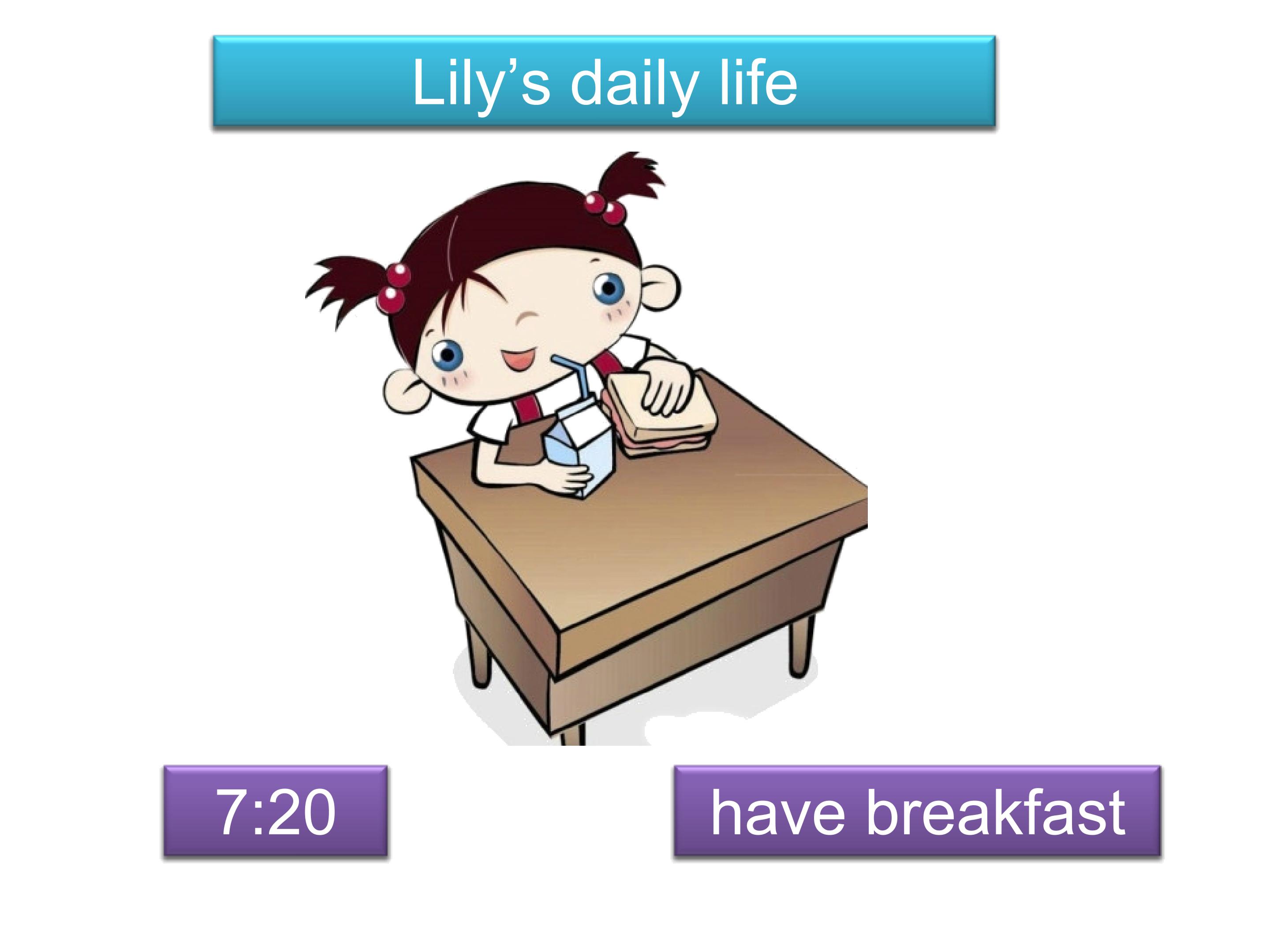 Lily's daily life

7:20

have breakfast